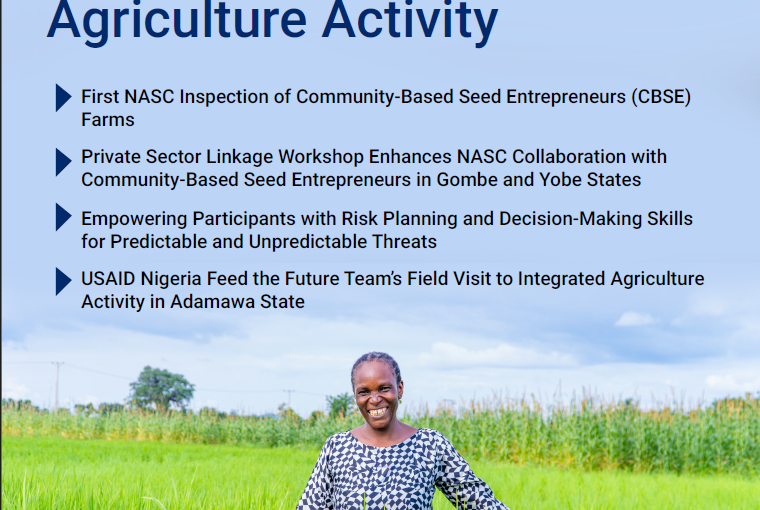 Agriculture Activity

First NASC Inspection of Community-Based Seed Entrepreneurs (CBSE) Farms

Private Sector Linkage Workshop Enhances NASC Collaboration with Community-Based Seed Entrepreneurs in Gombe and Yobe States

Empowering Participants with Risk Planning and Decision-Making Skills for Predictable and Unpredictable Threats

USAID Nigeria Feed the Future Team's Field Visit to Integrated Agriculture Activity in Adamawa State